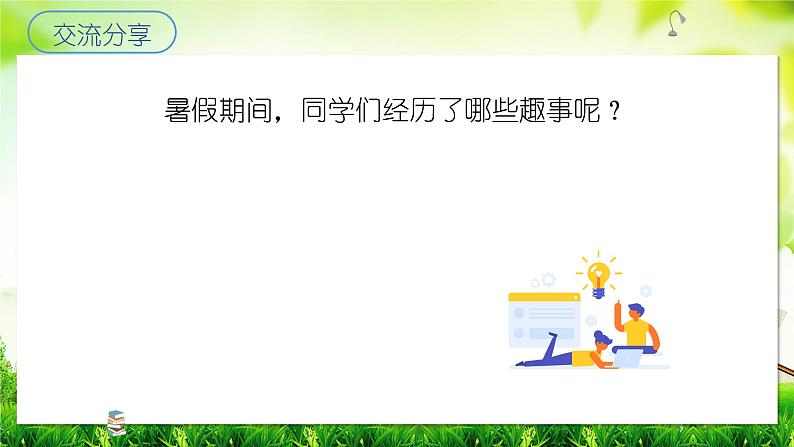 交流分享

暑假期间，同学们经历了哪些趣事呢？